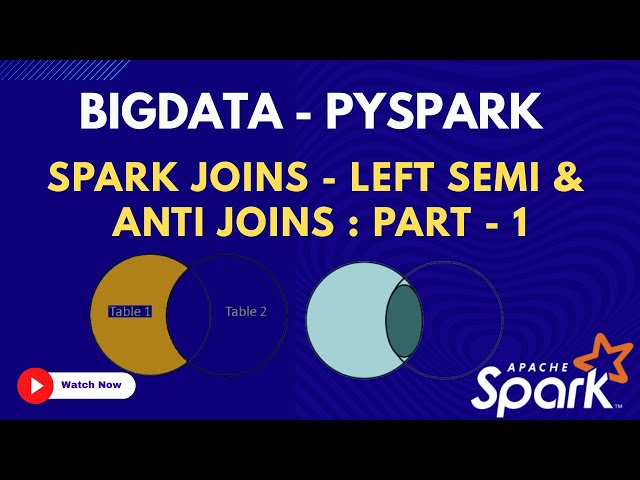 BIGDATA - PYSPARK

SPARK JOINS - LEFT SEMI & ANTI JOINS : PART - 1

Table 1

Table 2

Watch Now

APACHE Spark™